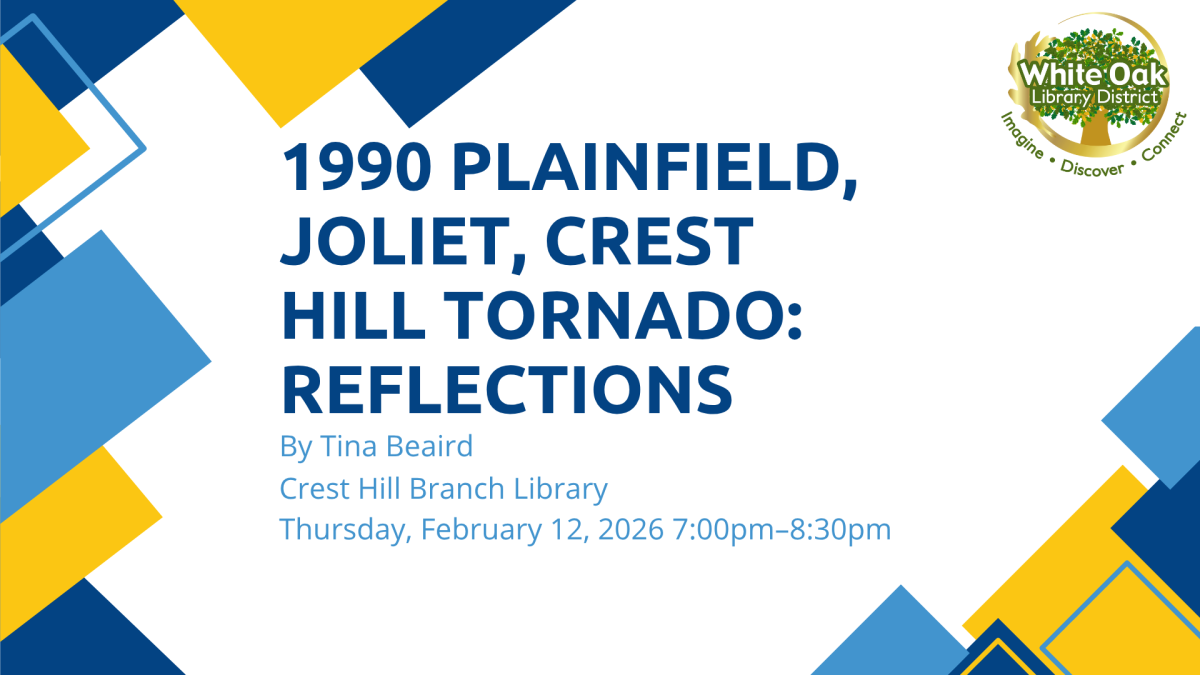 White Oak
Library District
Imagine • Discover • Connect

1990 PLAINFIELD, JOLIET, CREST HILL TORNADO: REFLECTIONS

By Tina Beaird
Crest Hill Branch Library
Thursday, February 12, 2026 7:00pm–8:30pm